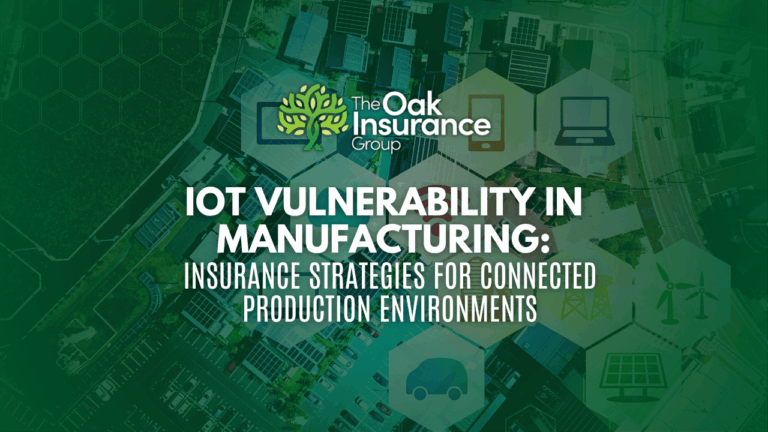 The Oak Insurance Group

IOT VULNERABILITY IN MANUFACTURING:

INSURANCE STRATEGIES FOR CONNECTED PRODUCTION ENVIRONMENTS